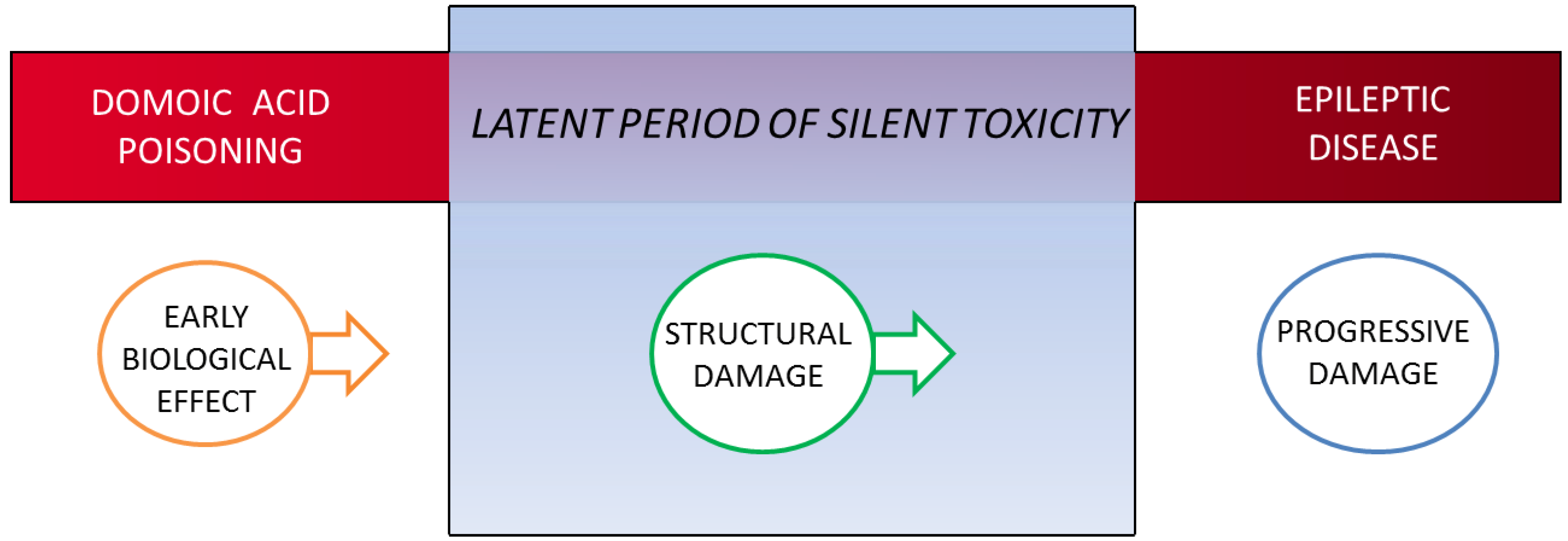 DOMOIC ACID POISONING

LATENT PERIOD OF SILENT TOXICITY

EPILEPTIC DISEASE

EARLY BIOLOGICAL EFFECT

STRUCTURAL DAMAGE

PROGRESSIVE DAMAGE